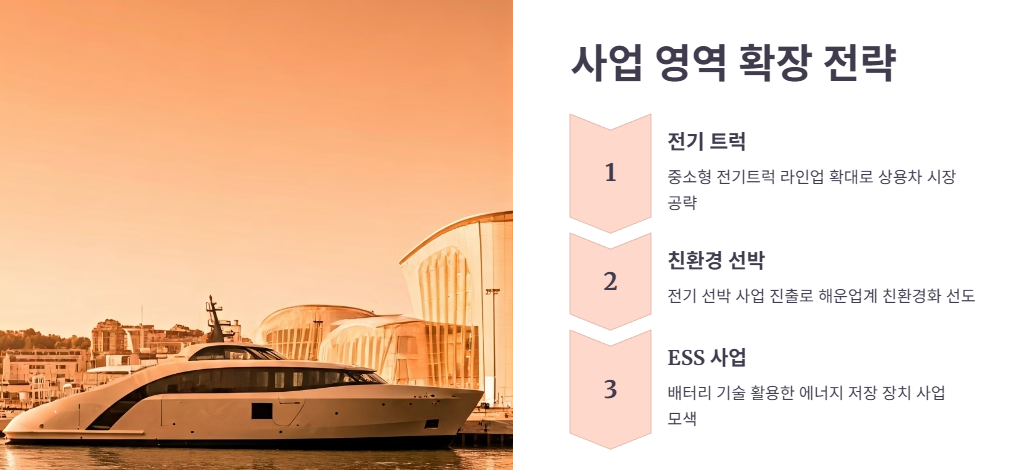 사업 영역 확장 전략

1

전기 트럭

중소형 전기트럭 라인업 확대로 상용차 시장 공략

2

친환경 선박

전기 선박 사업 진출로 해운업계 친환경화 선도

3

ESS 사업

배터리 기술 활용한 에너지 저장 장치 사업 모색